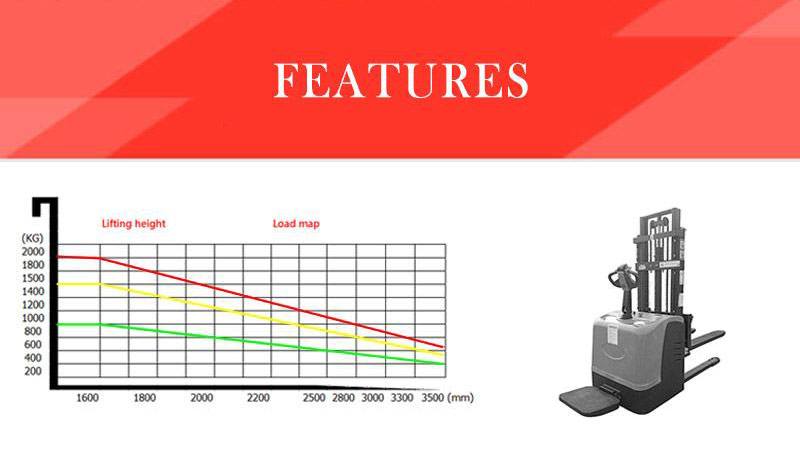 FEATURES

Lifting height

Load map

(KG)
2000
1800
1600
1400
1200
1000
800
600
400
200

1600 1800 2000 2200 2500 2800 3000 3300 3500 (mm)